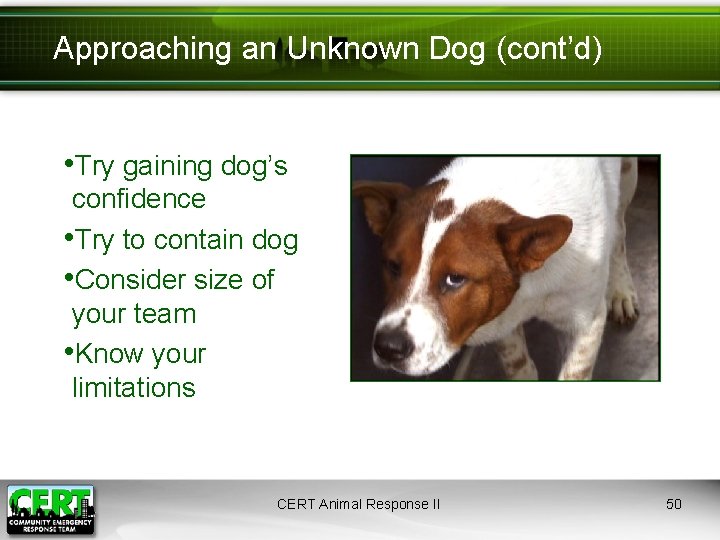 Approaching an Unknown Dog (cont'd)

•Try gaining dog's confidence

•Try to contain dog

•Consider size of your team

•Know your limitations

CERT
COMMUNITY EMERGENCY RESPONSE TEAM

CERT Animal Response II

50